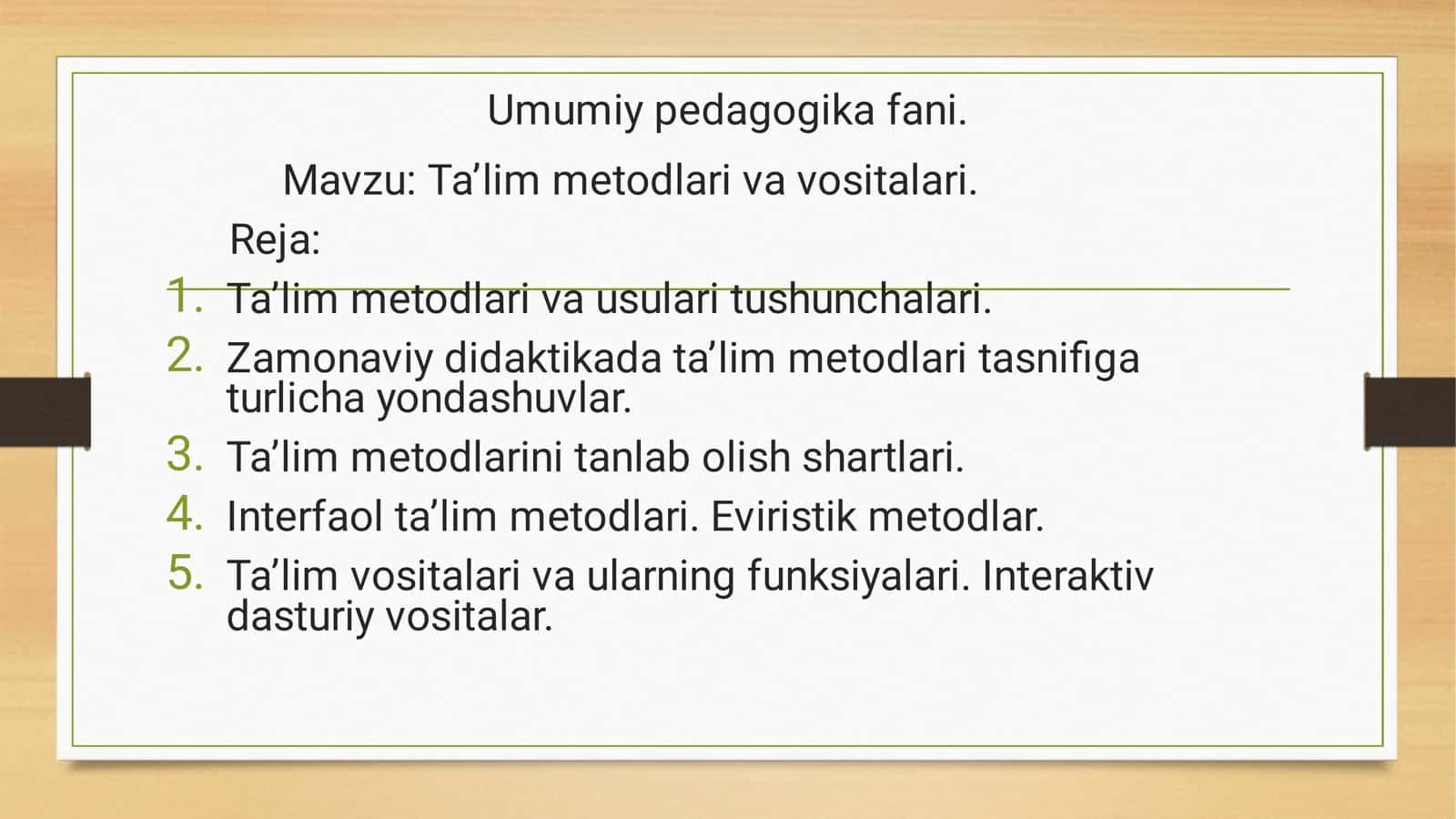 Umumiy pedagogika fani.

Mavzu: Ta’lim metodlari va vositalari.

Reja:

1. Ta’lim metodlari va usulari tushunchalari.
2. Zamonaviy didaktikada ta’lim metodlari tasnifiga turlicha yondashuvlar.
3. Ta’lim metodlarini tanlab olish shartlari.
4. Interfaol ta’lim metodlari. Eviristik metodlar.
5. Ta’lim vositalari va ularning funksiyalari. Interaktiv dasturiy vositalar.